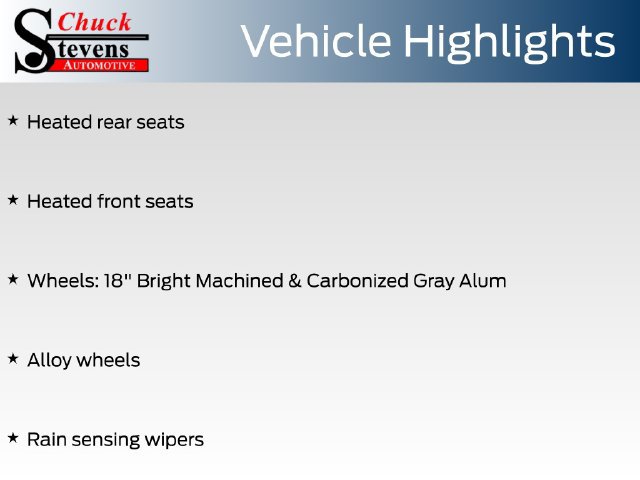 Chuck
Stevens
AUTOMOTIVE

Vehicle Highlights

★ Heated rear seats

★ Heated front seats

★ Wheels: 18" Bright Machined & Carbonized Gray Alum

★ Alloy wheels

★ Rain sensing wipers